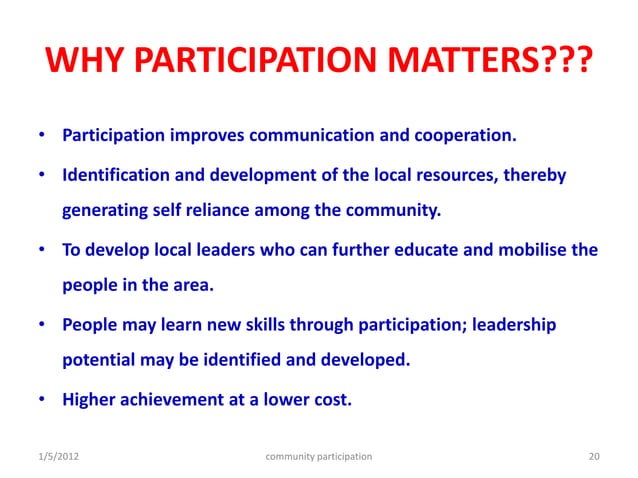 WHY PARTICIPATION MATTERS???

• Participation improves communication and cooperation.

• Identification and development of the local resources, thereby generating self reliance among the community.

• To develop local leaders who can further educate and mobilise the people in the area.

• People may learn new skills through participation; leadership potential may be identified and developed.

• Higher achievement at a lower cost.

1/5/2012 community participation 20